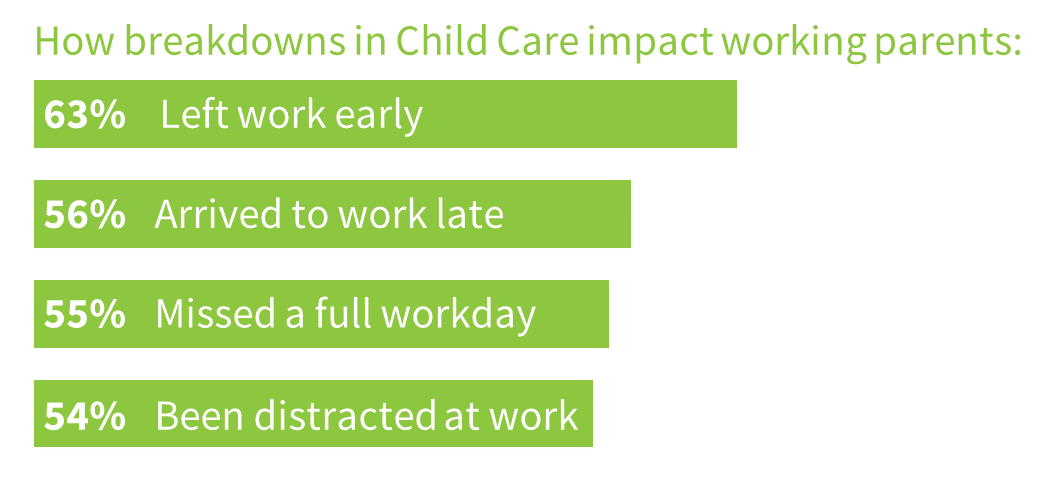 How breakdowns in Child Care impact working parents:

63% Left work early

56% Arrived to work late

55% Missed a full workday

54% Been distracted at work